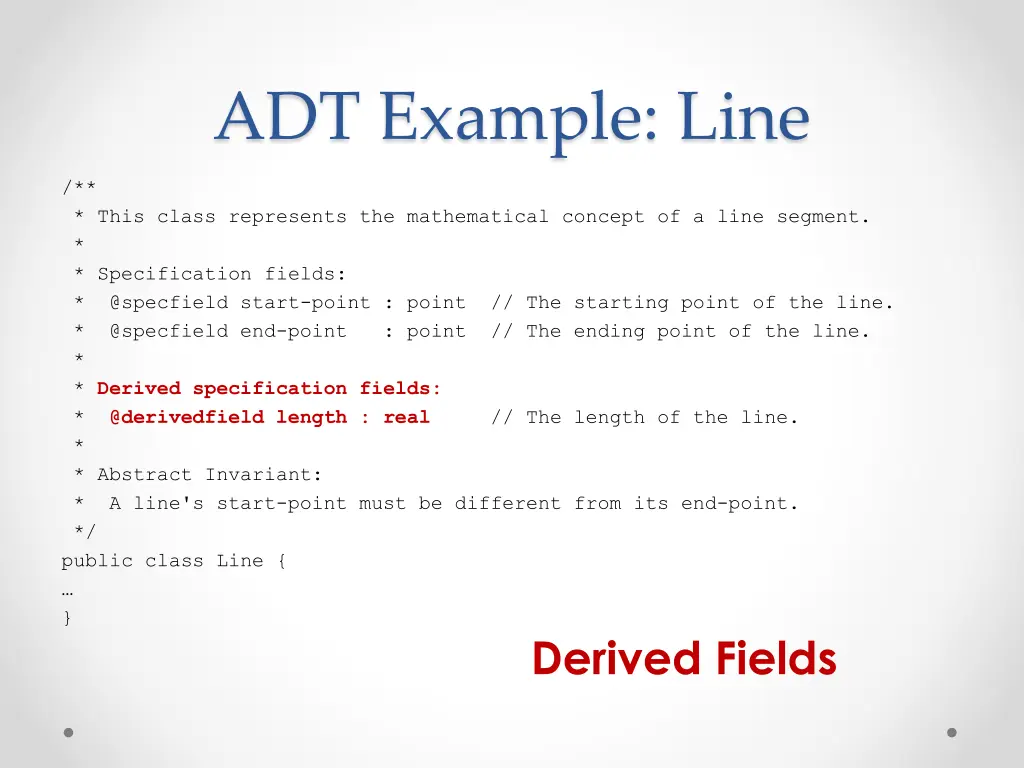 ADT Example: Line

/**
 * This class represents the mathematical concept of a line segment.
 *
 * Specification fields:
 *  @specfield start-point : point  // The starting point of the line.
 *  @specfield end-point   : point  // The ending point of the line.
 *
 * Derived specification fields:
 *  @derivedfield length : real     // The length of the line.
 *
 * Abstract Invariant:
 *  A line's start-point must be different from its end-point.
 */
public class Line {
…
}

Derived Fields